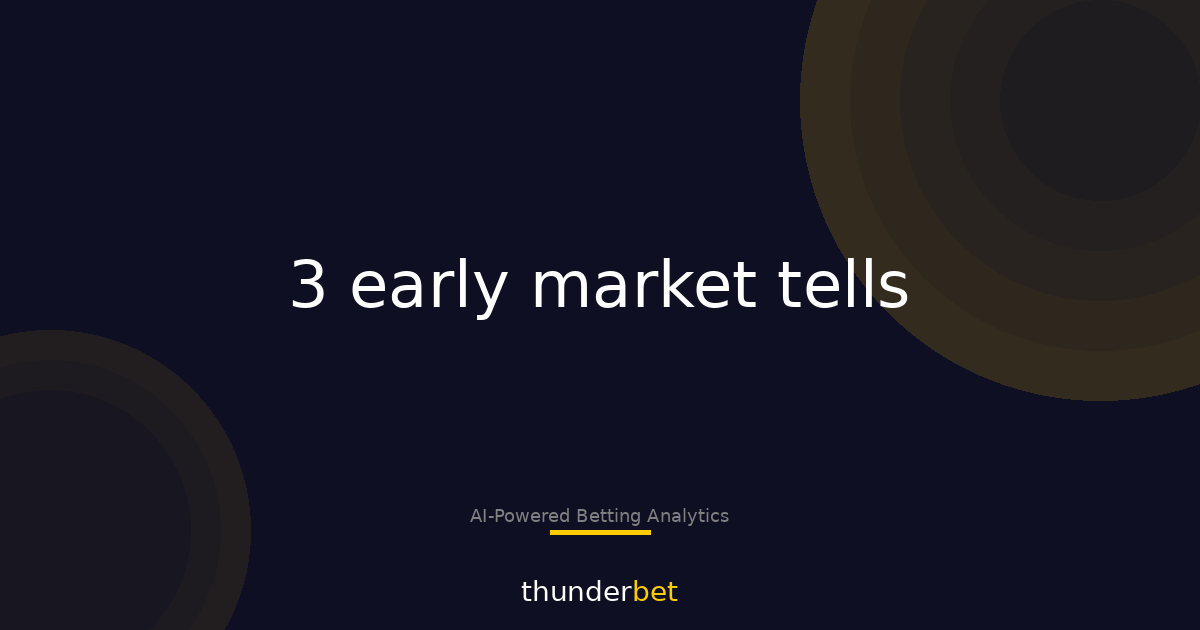 3 early market tells

AI-Powered Betting Analytics

thunderbet